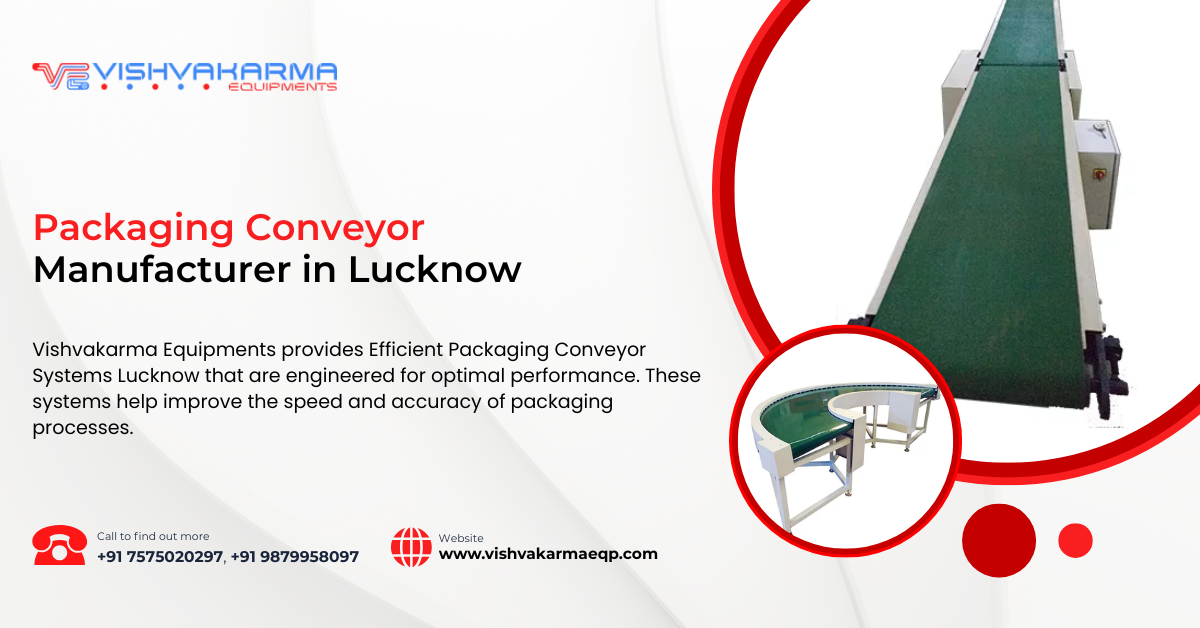 VISHVAKARMA
EQUIPMENTS

Packaging Conveyor
Manufacturer in Lucknow

Vishvakarma Equipments provides Efficient Packaging Conveyor Systems Lucknow that are engineered for optimal performance. These systems help improve the speed and accuracy of packaging processes.

Call to find out more
+91 7575020297, +91 9879958097

Website
www.vishvakarmaeqp.com